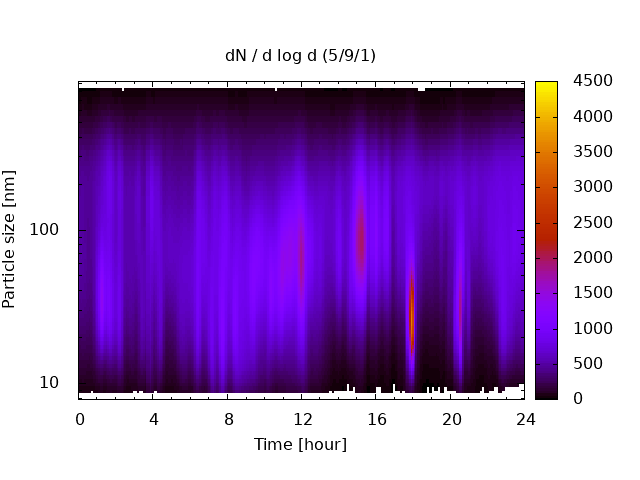 dN / d log d (5/9/1)

Particle size [nm]

100

10

0
4
8
12
16
20
24

Time [hour]

4500
4000
3500
3000
2500
2000
1500
1000
500
0